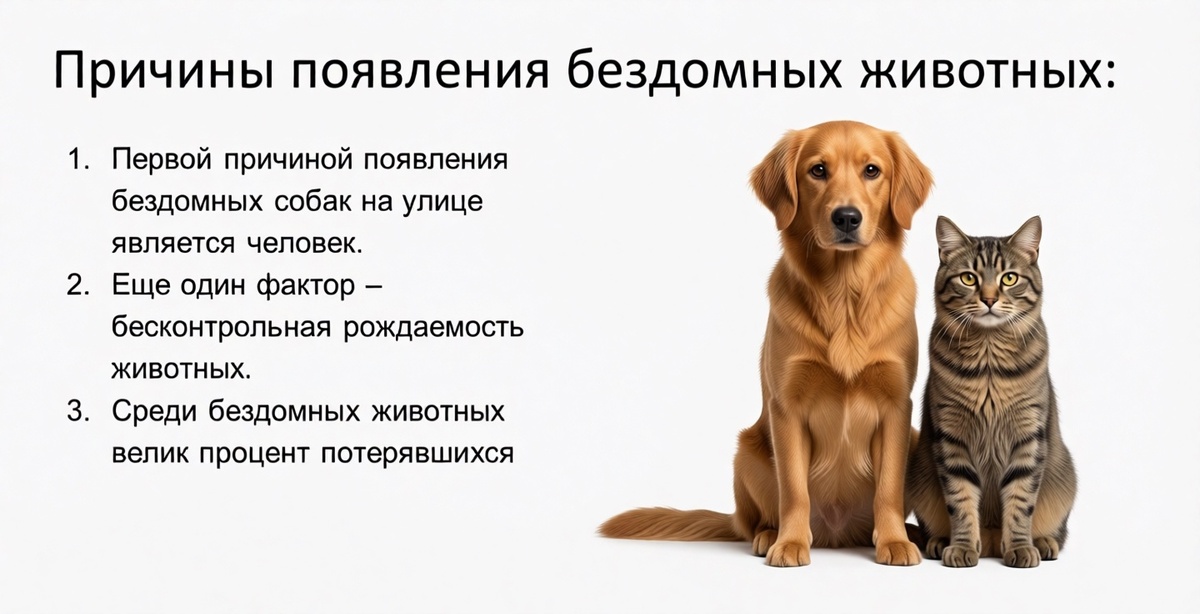 Причины появления бездомных животных:

1. Первой причиной появления бездомных собак на улице является человек.
2. Еще один фактор – бесконтрольная рождаемость животных.
3. Среди бездомных животных велик процент потерявшихся